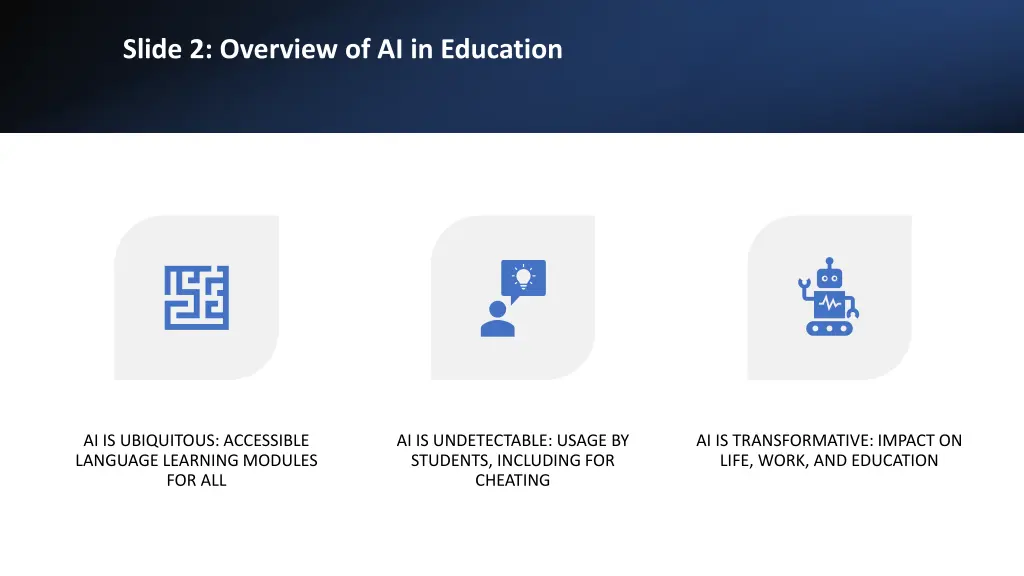 Slide 2: Overview of AI in Education

AI IS UBIQUITOUS: ACCESSIBLE LANGUAGE LEARNING MODULES FOR ALL

AI IS UNDETECTABLE: USAGE BY STUDENTS, INCLUDING FOR CHEATING

AI IS TRANSFORMATIVE: IMPACT ON LIFE, WORK, AND EDUCATION